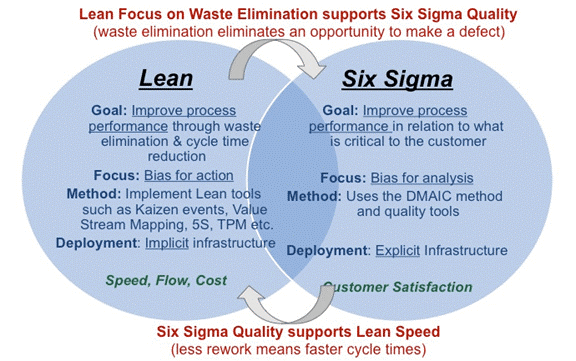 Lean Focus on Waste Elimination supports Six Sigma Quality
(waste elimination eliminates an opportunity to make a defect)

Lean

Goal: Improve process performance through waste elimination & cycle time reduction

Focus: Bias for action

Method: Implement Lean tools such as Kaizen events, Value Stream Mapping, 5S, TPM etc.

Deployment: Implicit infrastructure

Speed, Flow, Cost

Six Sigma

Goal: Improve process performance in relation to what is critical to the customer

Focus: Bias for analysis

Method: Uses the DMAIC method and quality tools

Deployment: Explicit Infrastructure

Customer Satisfaction

Six Sigma Quality supports Lean Speed
(less rework means faster cycle times)